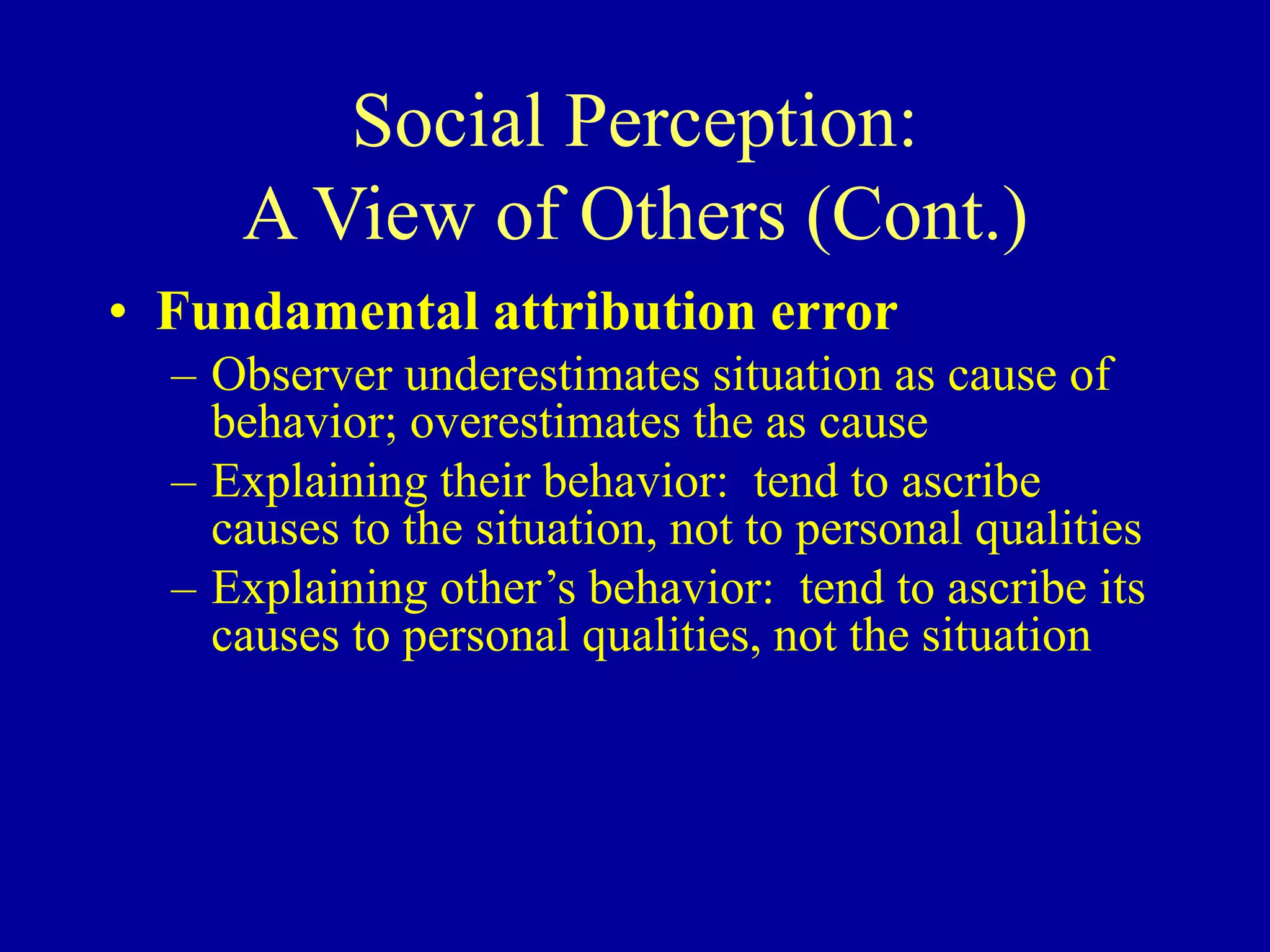 Social Perception:
A View of Others (Cont.)

• Fundamental attribution error
– Observer underestimates situation as cause of behavior; overestimates the as cause
– Explaining their behavior:  tend to ascribe causes to the situation, not to personal qualities
– Explaining other’s behavior:  tend to ascribe its causes to personal qualities, not the situation